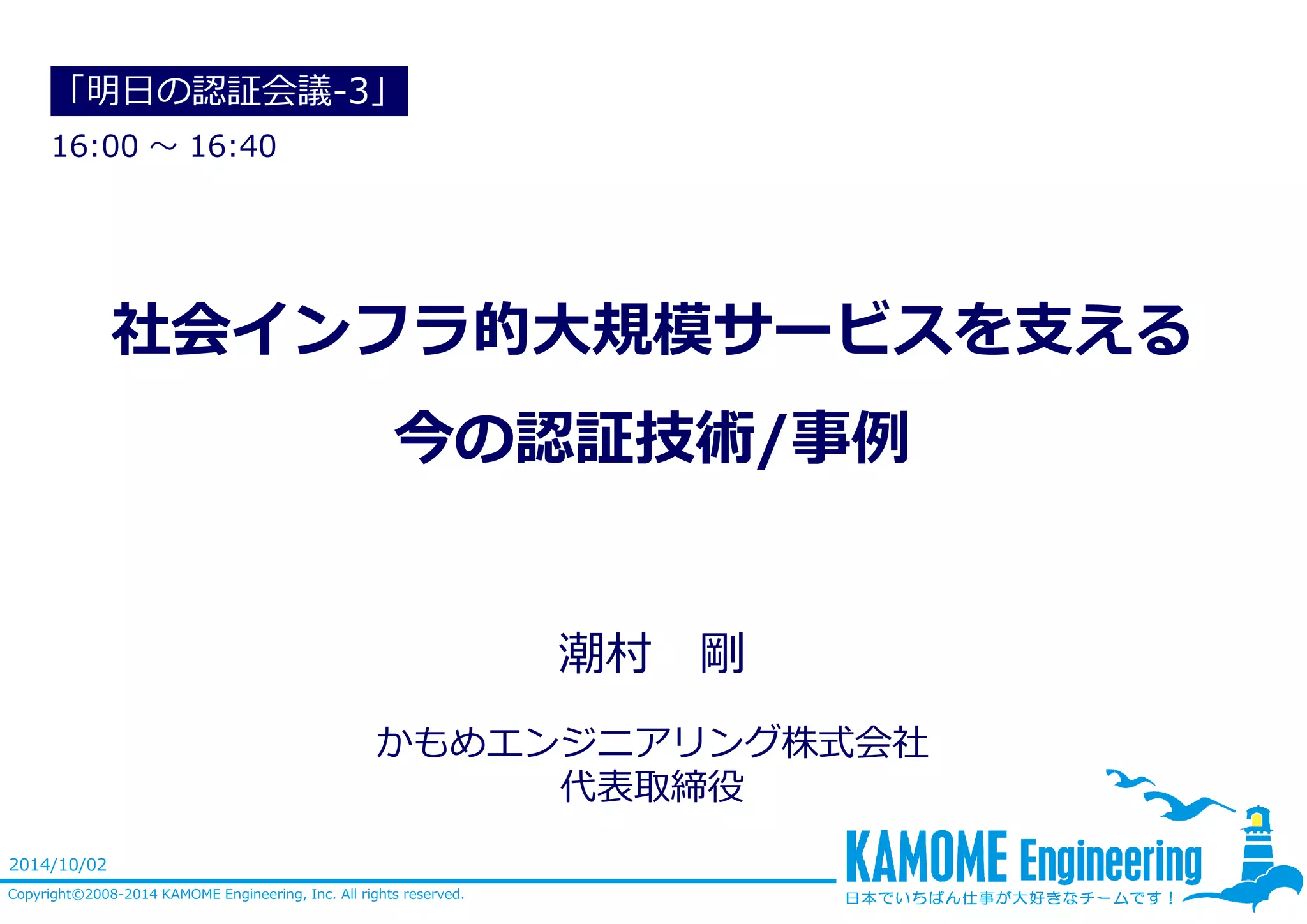 「明日の認証会議-3」
16:00 ～ 16:40

社会インフラ的大規模サービスを支える
今の認証技術/事例

潮村　剛

かもめエンジニアリング株式会社
代表取締役

2014/10/02
Copyright©2008-2014 KAMOME Engineering, Inc. All rights reserved.

KAMOME Engineering
日本でいちばん仕事が大好きなチームです！